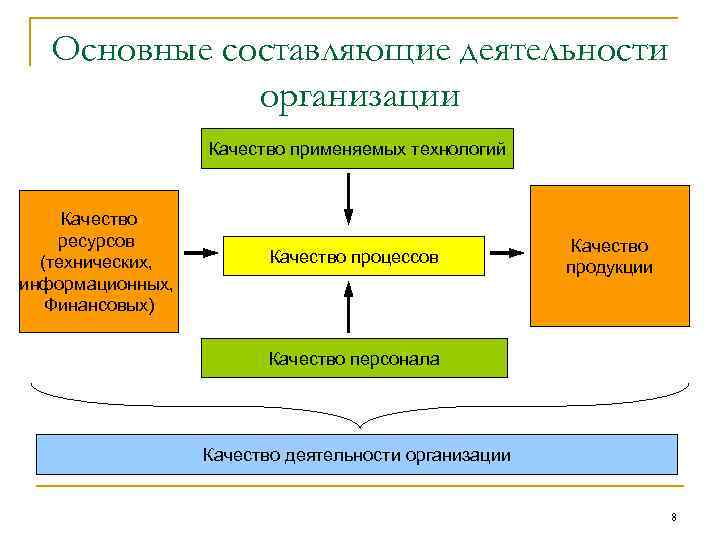 Основные составляющие деятельности организации

Качество применяемых технологий

Качество ресурсов (технических, информационных, Финансовых)

Качество процессов

Качество продукции

Качество персонала

Качество деятельности организации

8